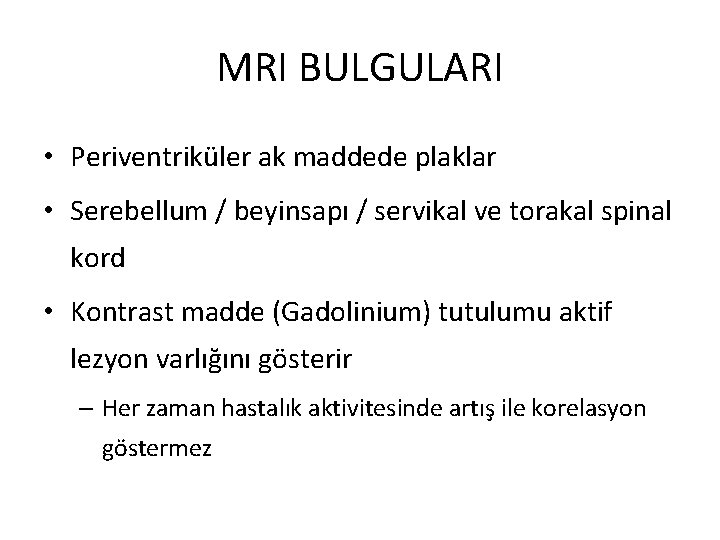 MRI BULGULARI

• Periventriküler ak maddede plaklar

• Serebellum / beyinsapı / servikal ve torakal spinal kord

• Kontrast madde (Gadolinium) tutulumu aktif lezyon varlığını gösterir

– Her zaman hastalık aktivitesinde artış ile korelasyon göstermez